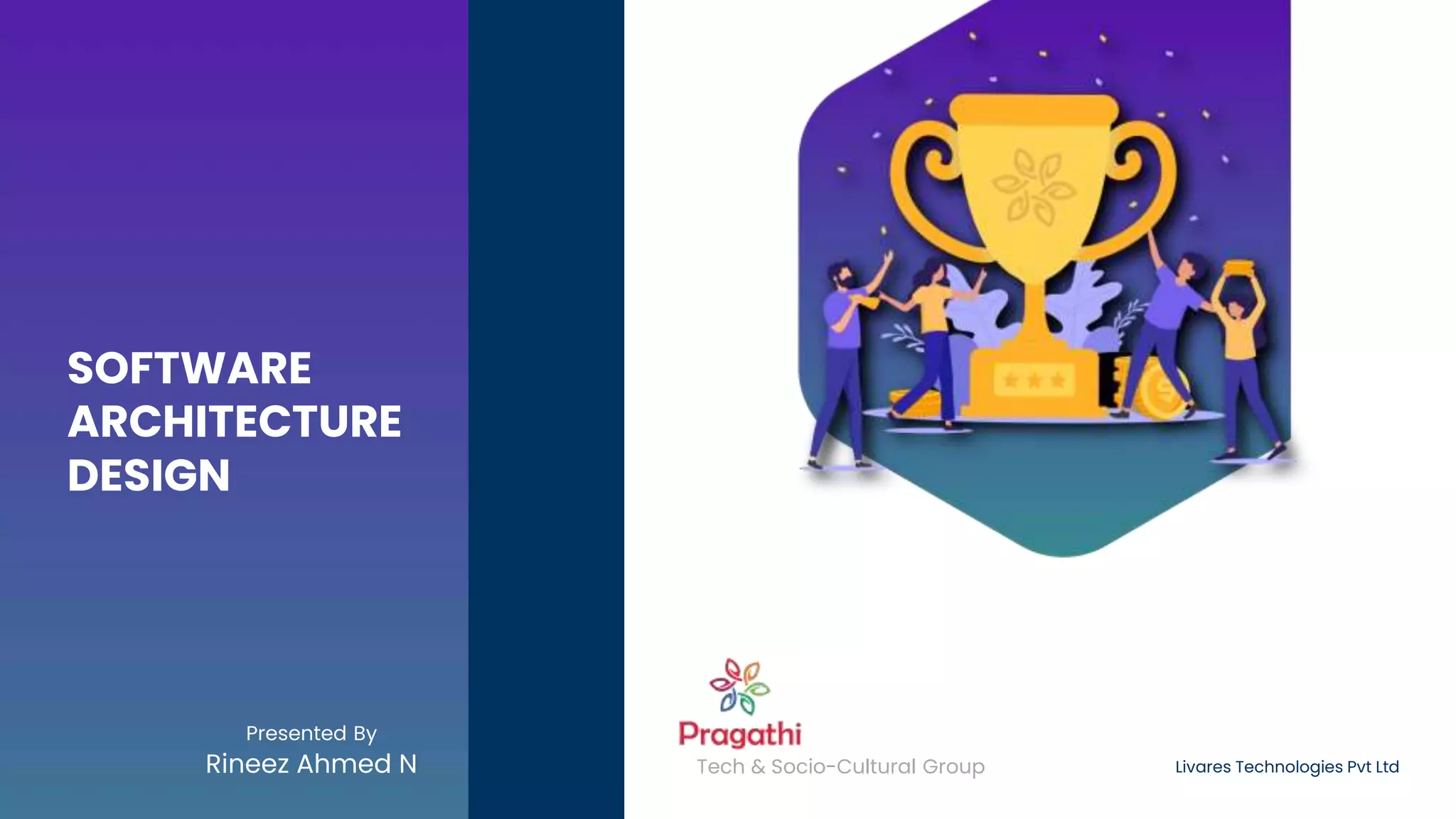 SOFTWARE ARCHITECTURE DESIGN

Presented By
Rineez Ahmed N

Pragathi
Tech & Socio-Cultural Group

Livares Technologies Pvt Ltd